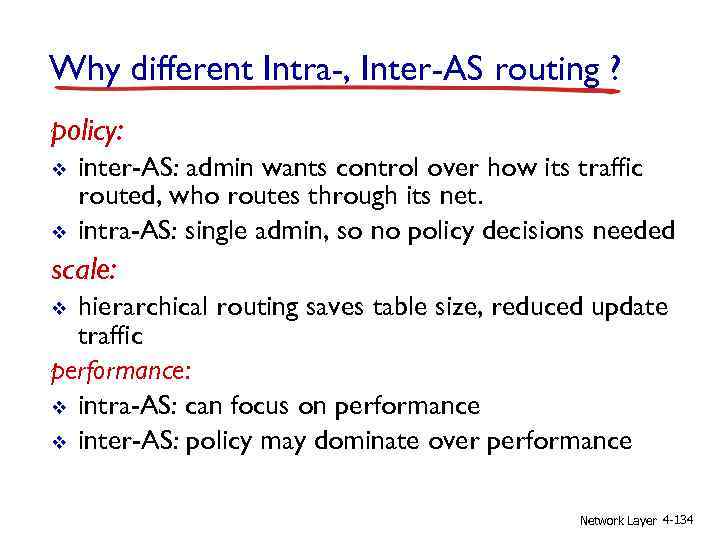 Why different Intra-, Inter-AS routing ?

policy:

❖ inter-AS: admin wants control over how its traffic routed, who routes through its net.

❖ intra-AS: single admin, so no policy decisions needed

scale:

❖ hierarchical routing saves table size, reduced update traffic

performance:

❖ intra-AS: can focus on performance

❖ inter-AS: policy may dominate over performance

Network Layer 4-134